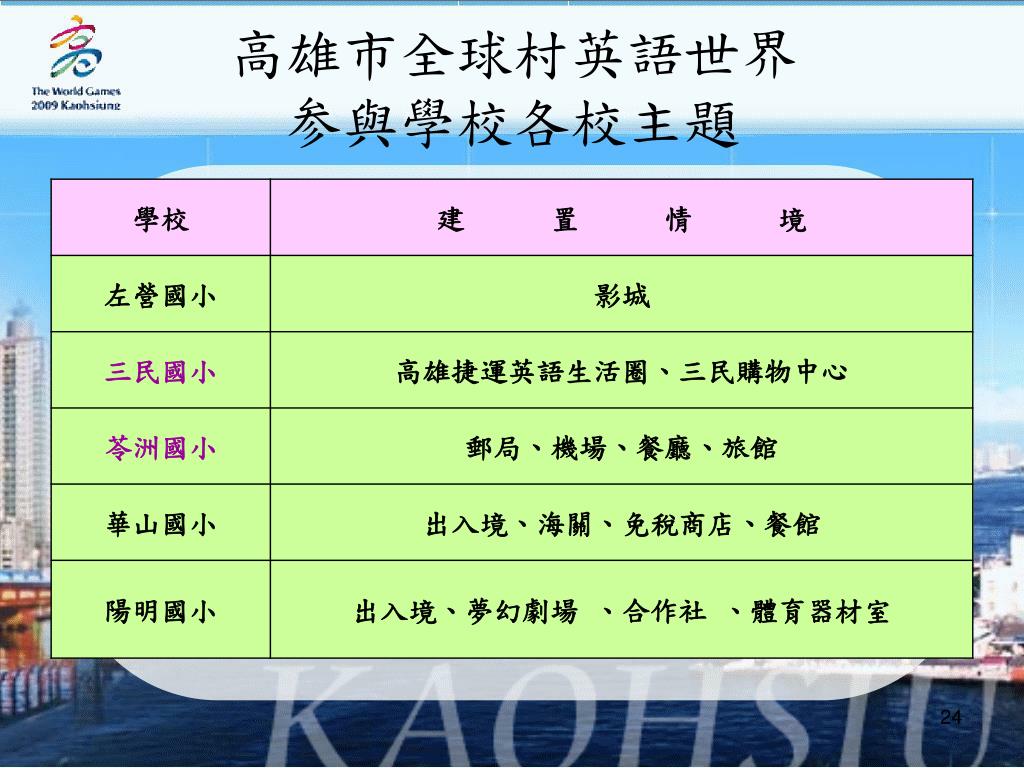 The World Games
2009 Kaohsiung

高雄市全球村英語世界
參與學校各校主題

| 學校 | 建　置　情　境 |
|---|---|
| 左營國小 | 影城 |
| 三民國小 | 高雄捷運英語生活圈、三民購物中心 |
| 苓洲國小 | 郵局、機場、餐廳、旅館 |
| 華山國小 | 出入境、海關、免稅商店、餐館 |
| 陽明國小 | 出入境、夢幻劇場 、合作社 、體育器材室 |

KAOHSIU

24